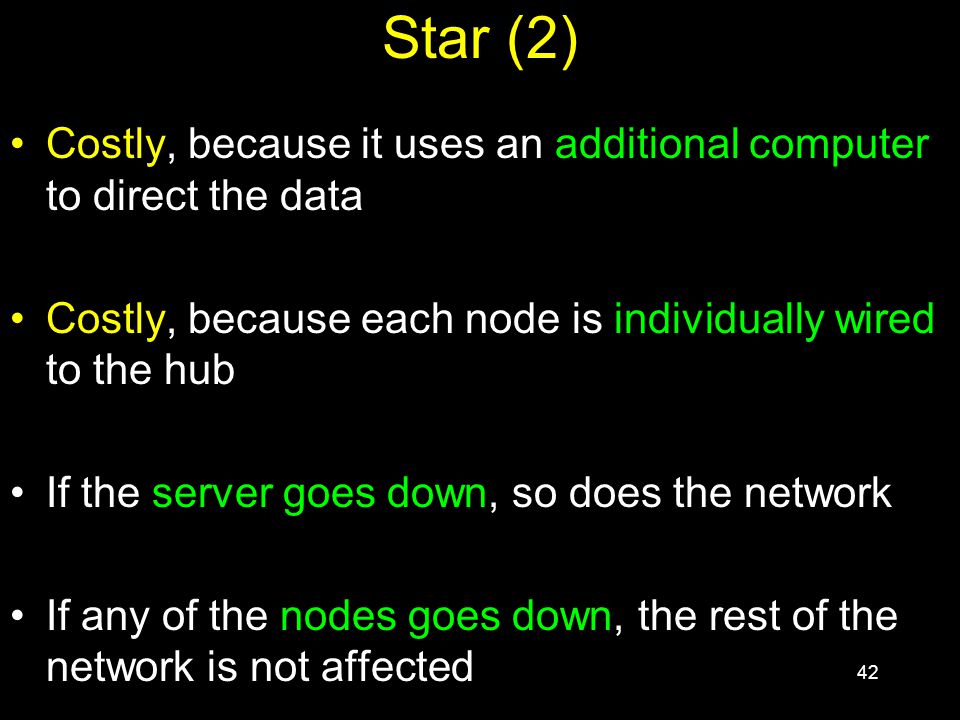 Star (2)

• Costly, because it uses an additional computer to direct the data

• Costly, because each node is individually wired to the hub

• If the server goes down, so does the network

• If any of the nodes goes down, the rest of the network is not affected

42